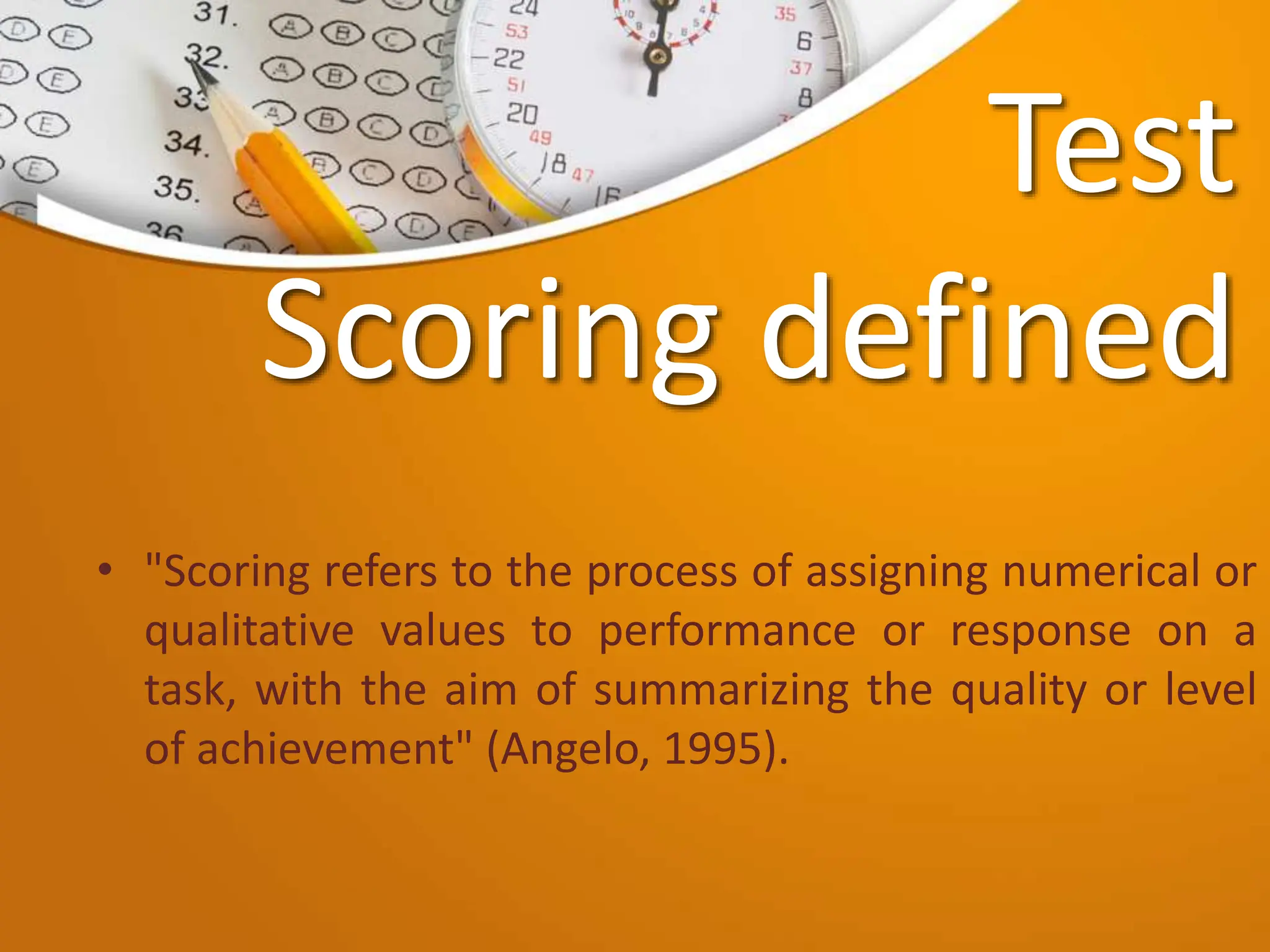 Test
Scoring defined

• "Scoring refers to the process of assigning numerical or qualitative values to performance or response on a task, with the aim of summarizing the quality or level of achievement" (Angelo, 1995).